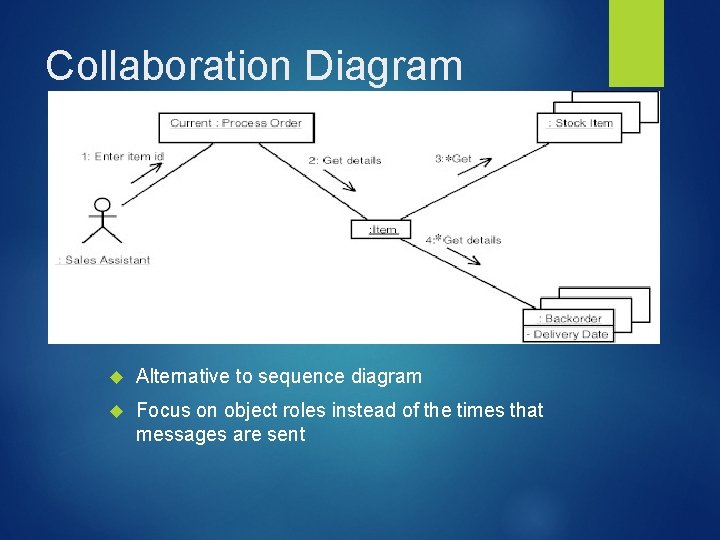 Collaboration Diagram

Current : Process Order

: Stock Item

1: Enter item id

2: Get details

3:*Get

:Item

4:*Get details

: Sales Assistant

: Backorder

- Delivery Date

Alternative to sequence diagram

Focus on object roles instead of the times that messages are sent